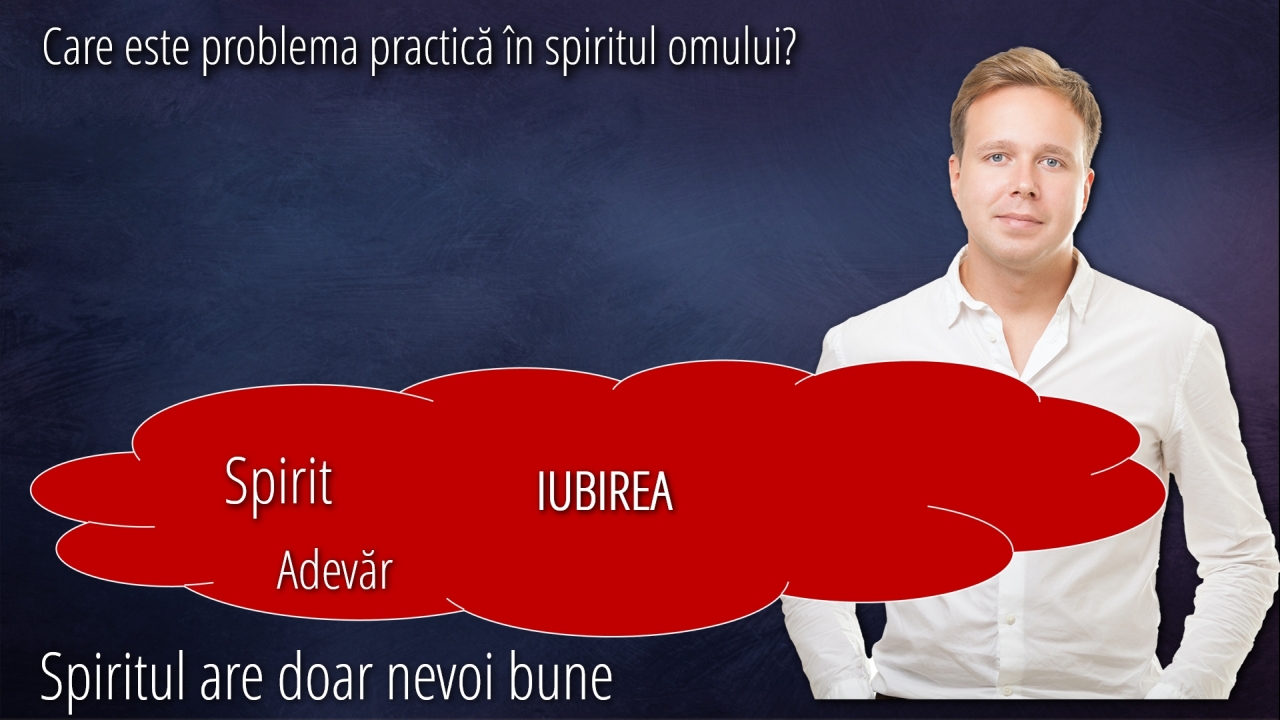 Care este problema practică în spiritul omului?

Spirit

IUBIREA

Adevăr

Spiritul are doar nevoi bune